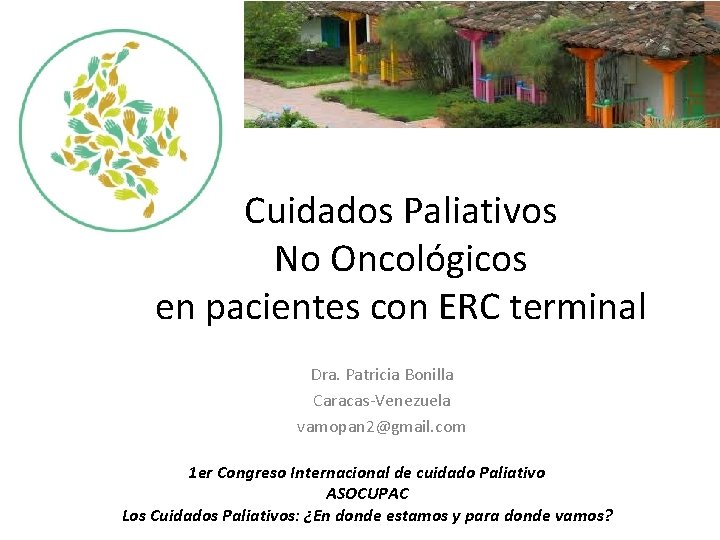 Cuidados Paliativos
No Oncológicos
en pacientes con ERC terminal

Dra. Patricia Bonilla
Caracas-Venezuela
vamopan2@gmail.com

1er Congreso Internacional de cuidado Paliativo
ASOCUPAC
Los Cuidados Paliativos: ¿En donde estamos y para donde vamos?